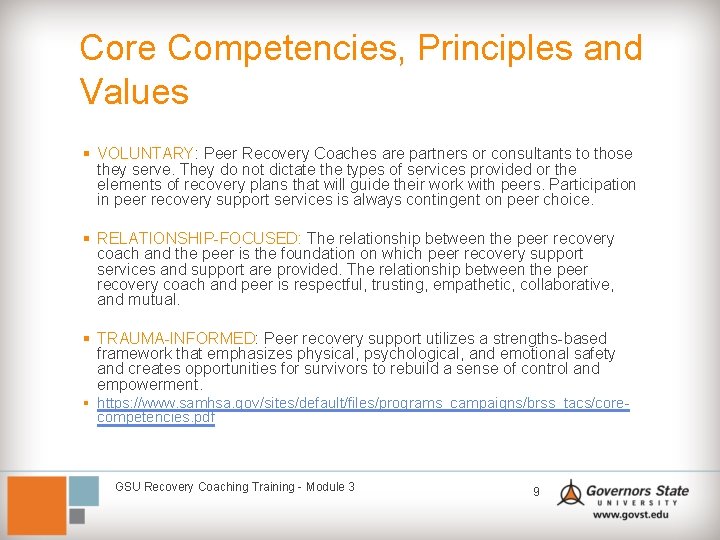 Core Competencies, Principles and Values

▪ VOLUNTARY: Peer Recovery Coaches are partners or consultants to those they serve. They do not dictate the types of services provided or the elements of recovery plans that will guide their work with peers. Participation in peer recovery support services is always contingent on peer choice.

▪ RELATIONSHIP-FOCUSED: The relationship between the peer recovery coach and the peer is the foundation on which peer recovery support services and support are provided. The relationship between the peer recovery coach and peer is respectful, trusting, empathetic, collaborative, and mutual.

▪ TRAUMA-INFORMED: Peer recovery support utilizes a strengths-based framework that emphasizes physical, psychological, and emotional safety and creates opportunities for survivors to rebuild a sense of control and empowerment.

▪ https://www.samhsa.gov/sites/default/files/programs_campaigns/brss_tacs/core-competencies.pdf

GSU Recovery Coaching Training - Module 3

9

Governors State UNIVERSITY
www.govst.edu